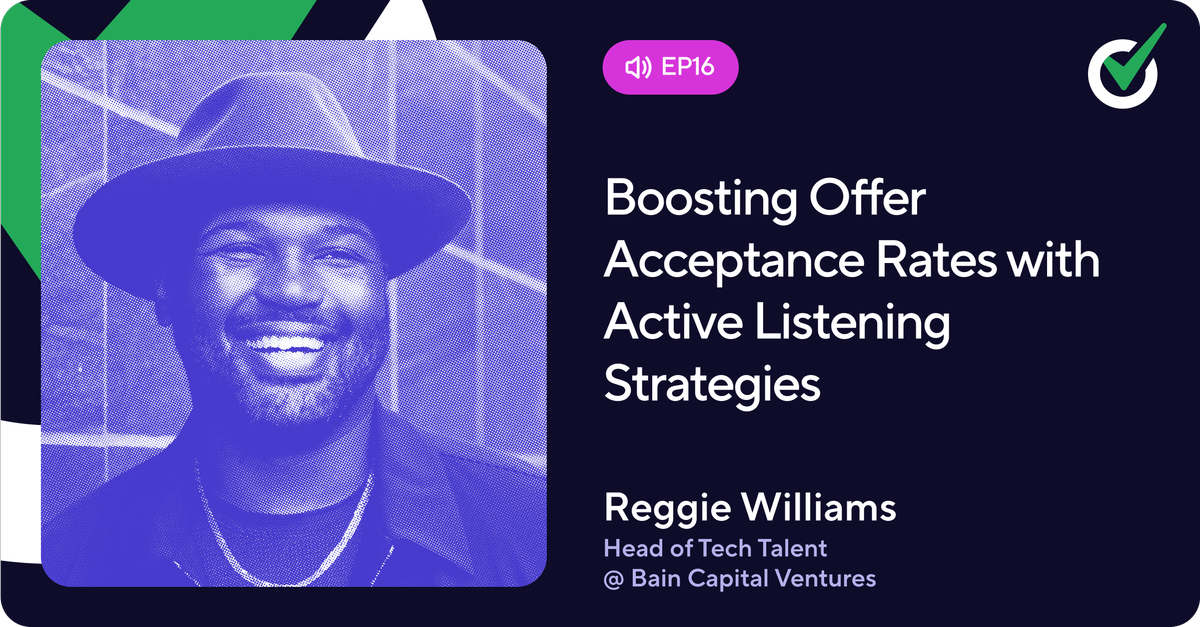 EP16

Boosting Offer Acceptance Rates with Active Listening Strategies

Reggie Williams
Head of Tech Talent
@ Bain Capital Ventures